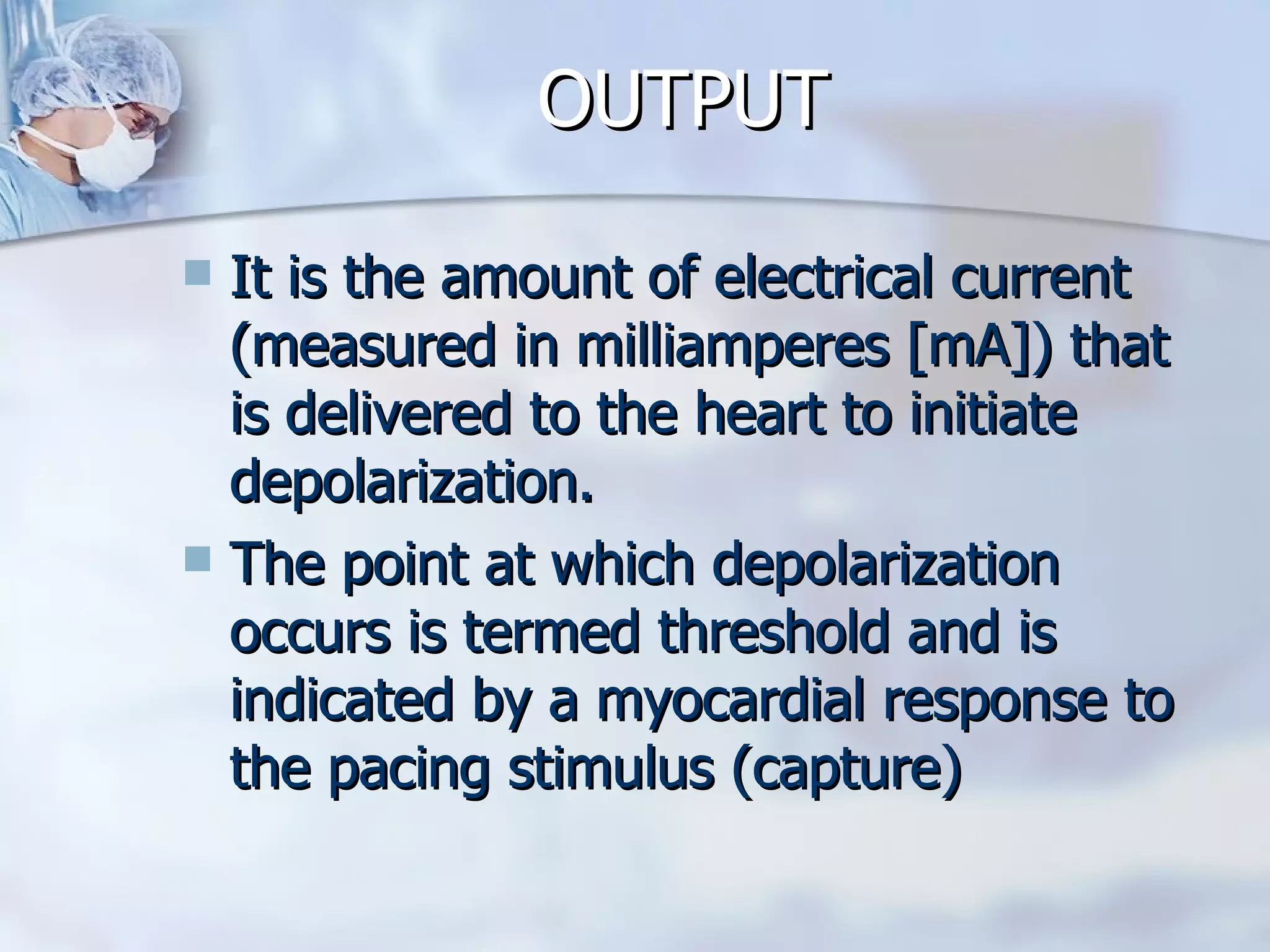 OUTPUT

- It is the amount of electrical current (measured in milliamperes [mA]) that is delivered to the heart to initiate depolarization.
- The point at which depolarization occurs is termed threshold and is indicated by a myocardial response to the pacing stimulus (capture)